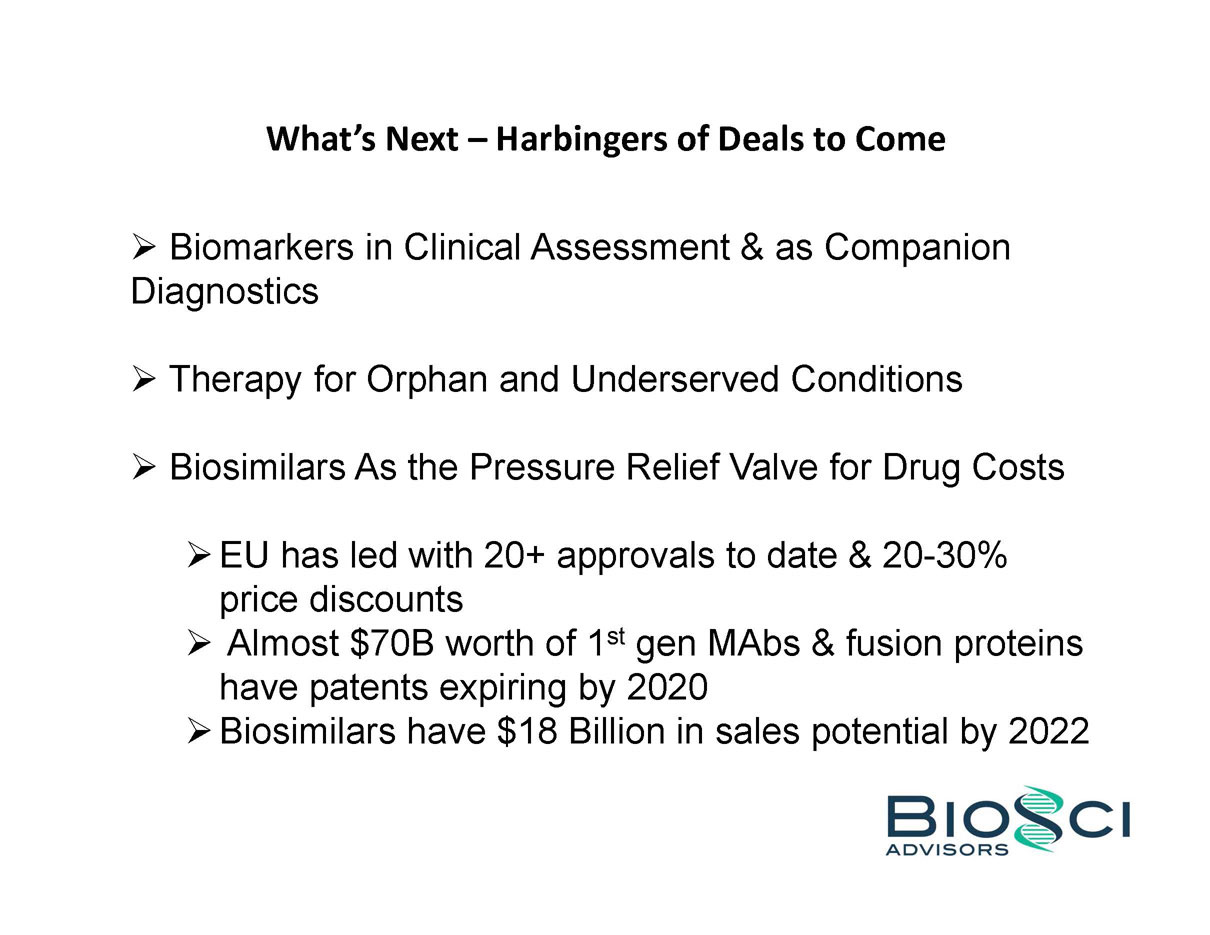 What's Next – Harbingers of Deals to Come

➢ Biomarkers in Clinical Assessment & as Companion Diagnostics

➢ Therapy for Orphan and Underserved Conditions

➢ Biosimilars As the Pressure Relief Valve for Drug Costs

➢ EU has led with 20+ approvals to date & 20-30% price discounts
➢ Almost \$70B worth of 1$^{st}$ gen MAbs & fusion proteins have patents expiring by 2020
➢ Biosimilars have \$18 Billion in sales potential by 2022

BIOSCI ADVISORS